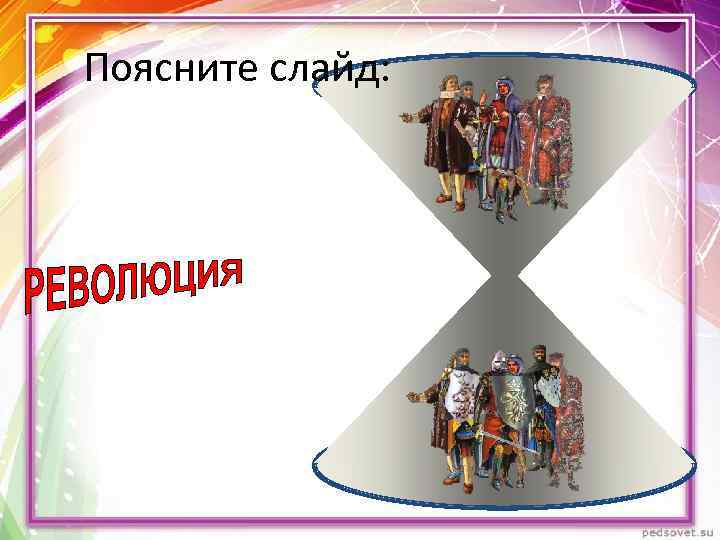 Поясните слайд:

РЕВОЛЮЦИЯ

pedsovet.su